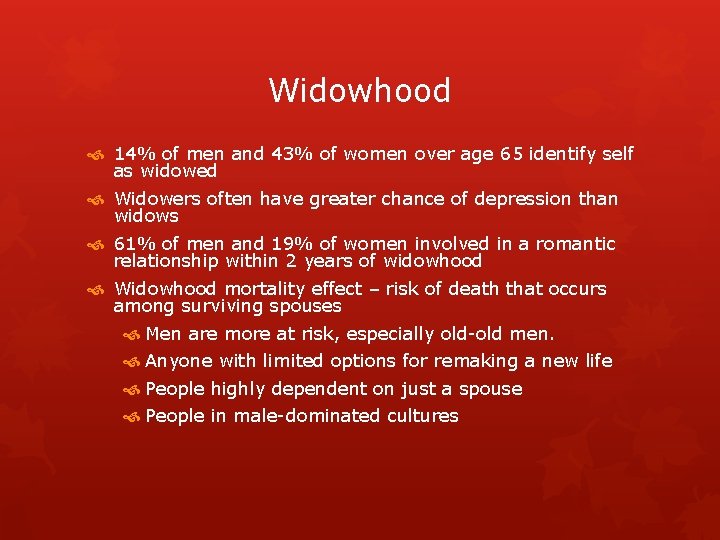 Widowhood

14% of men and 43% of women over age 65 identify self as widowed

Widowers often have greater chance of depression than widows

61% of men and 19% of women involved in a romantic relationship within 2 years of widowhood

Widowhood mortality effect – risk of death that occurs among surviving spouses

Men are more at risk, especially old-old men.

Anyone with limited options for remaking a new life

People highly dependent on just a spouse

People in male-dominated cultures